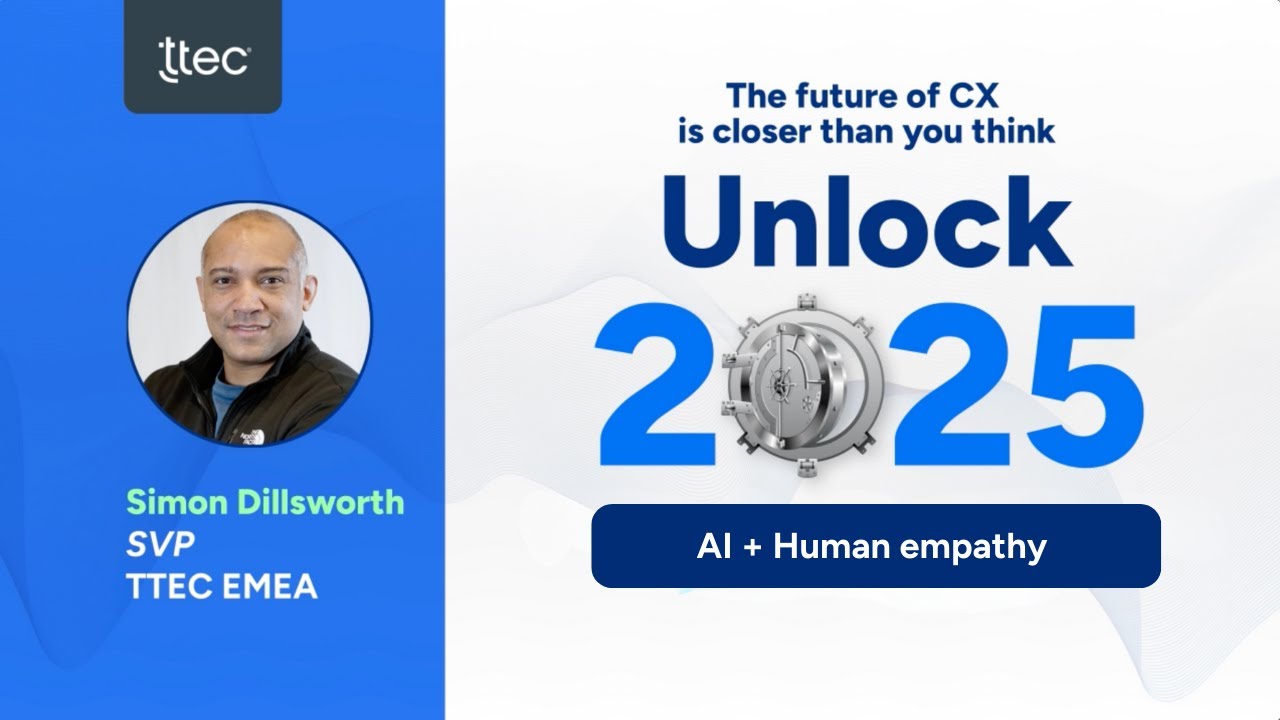 ttec

Simon Dillsworth
SVP
TTEC EMEA

The future of CX is closer than you think

Unlock
2025

AI + Human empathy